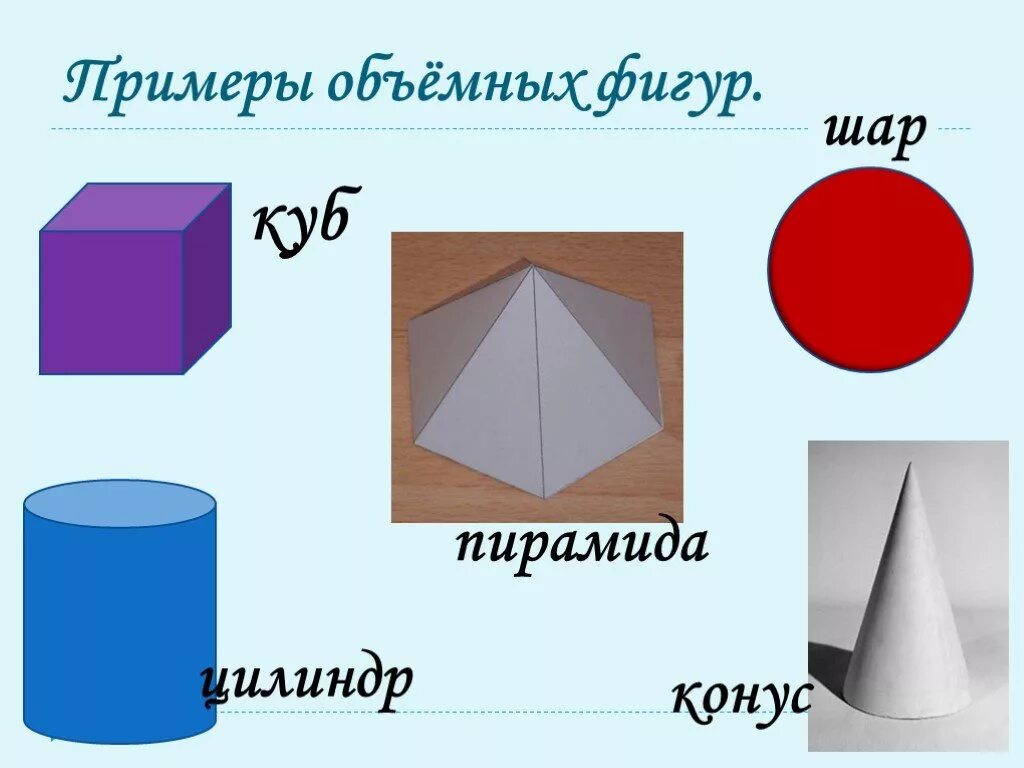 Примеры объёмных фигур.

шар

куб

пирамида

цилиндр

конус